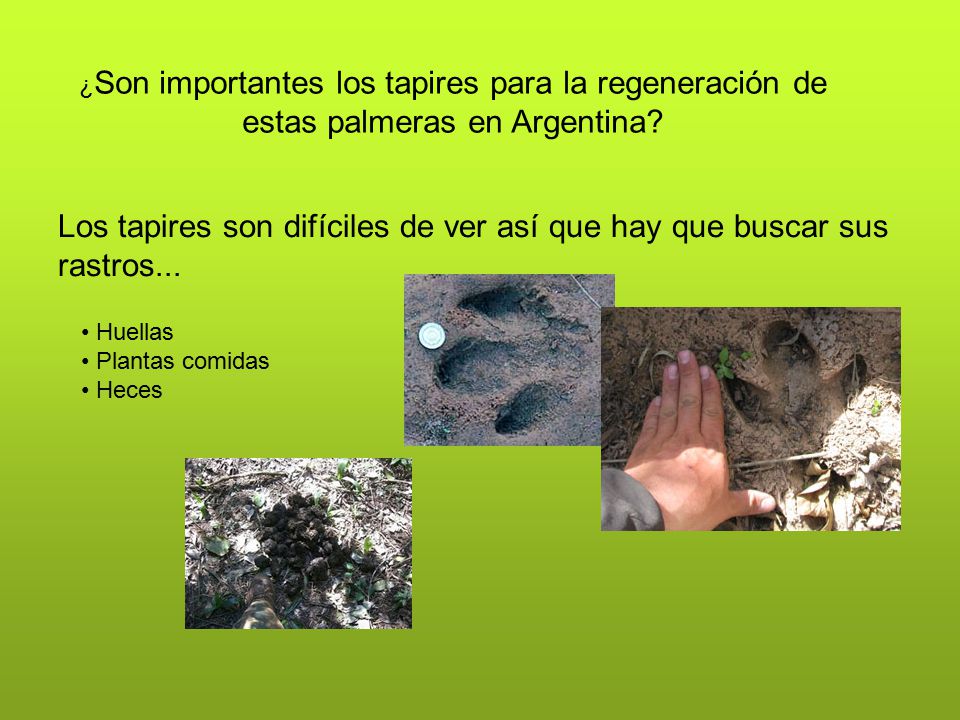 ¿Son importantes los tapires para la regeneración de estas palmeras en Argentina?

Los tapires son difíciles de ver así que hay que buscar sus rastros...

• Huellas
• Plantas comidas
• Heces